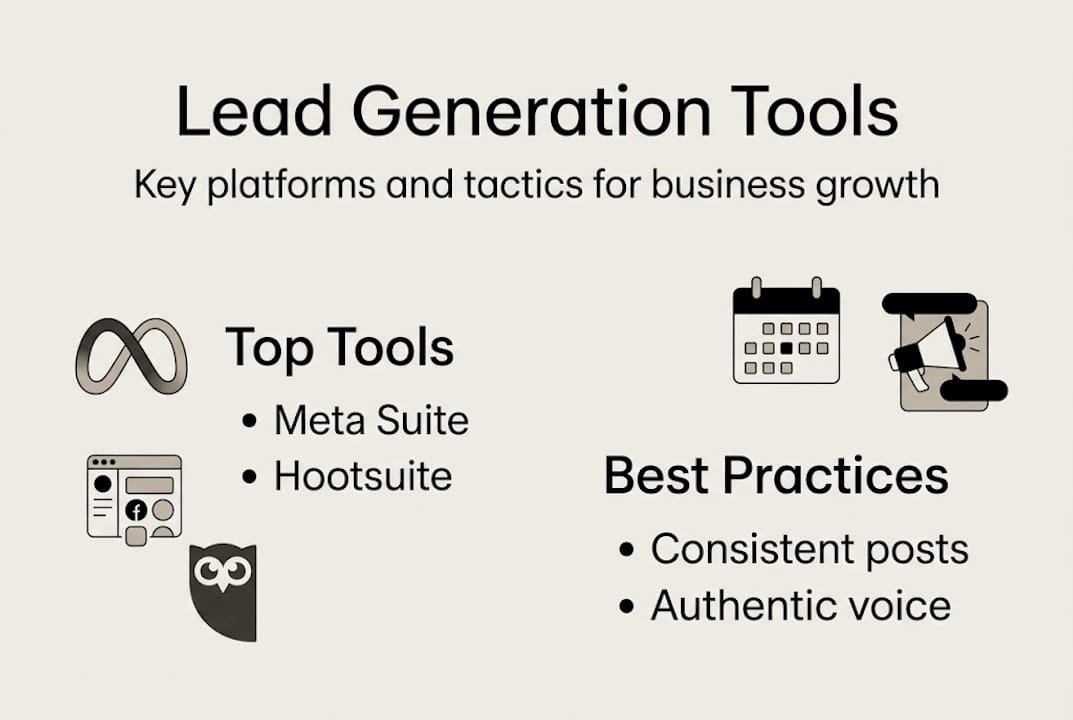 Lead Generation Tools

Key platforms and tactics for business growth

Top Tools

• Meta Suite
• Hootsuite

Best Practices

• Consistent posts
• Authentic voice